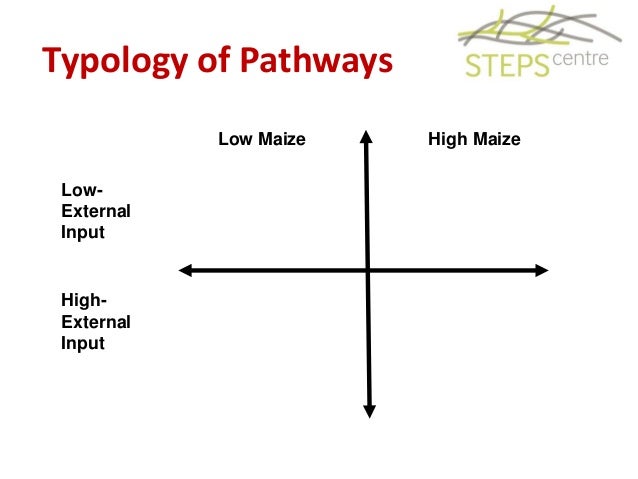 Typology of Pathways

STEPS centre

Low Maize

High Maize

Low-External Input

High-External Input